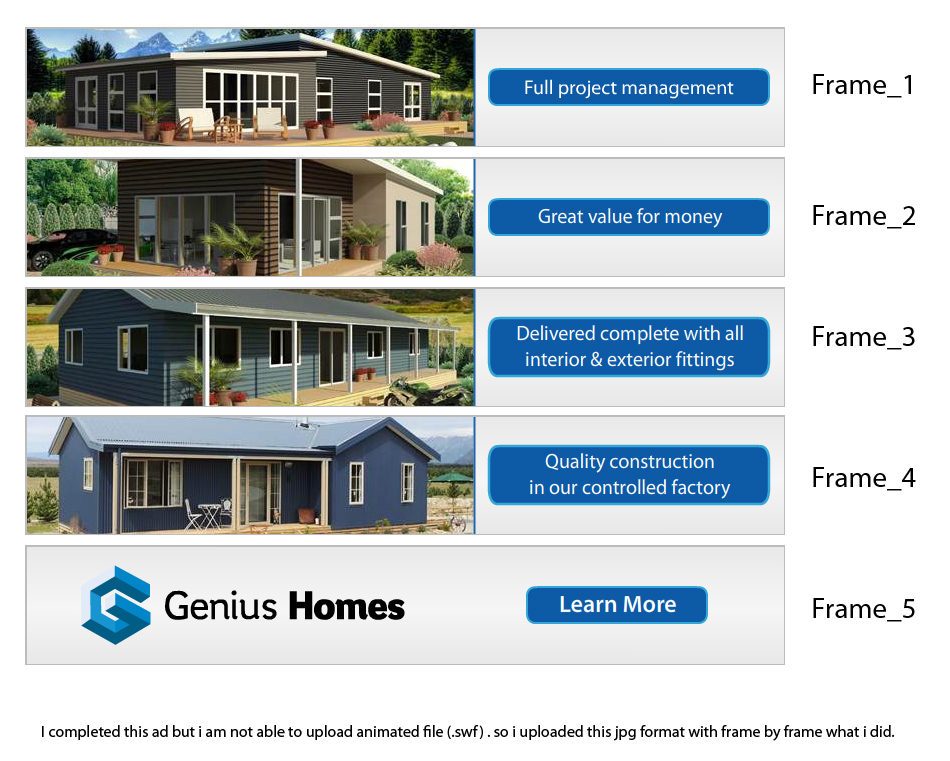 Full project management

Frame_1

Great value for money

Frame_2

Delivered complete with all interior & exterior fittings

Frame_3

Quality construction in our controlled factory

Frame_4

Genius Homes

Learn More

Frame_5

I completed this ad but i am not able to upload animated file (.swf) . so i uploaded this jpg format with frame by frame what i did.